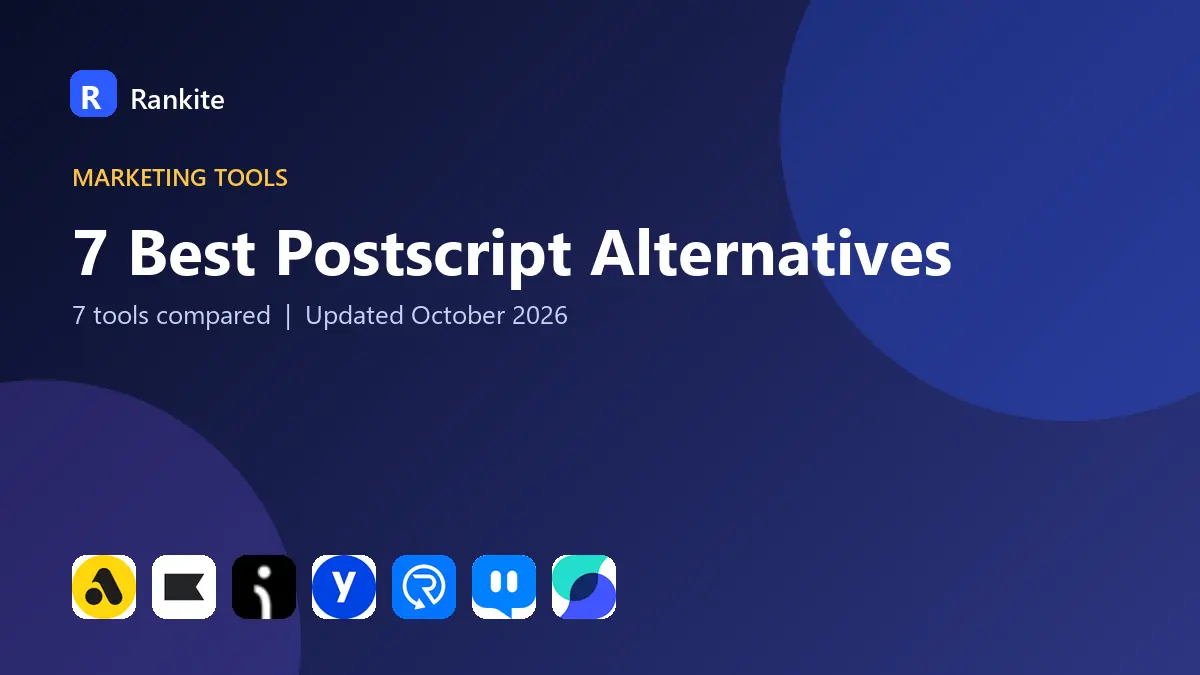 R Rankite

MARKETING TOOLS

7 Best Postscript Alternatives

7 tools compared | Updated October 2026